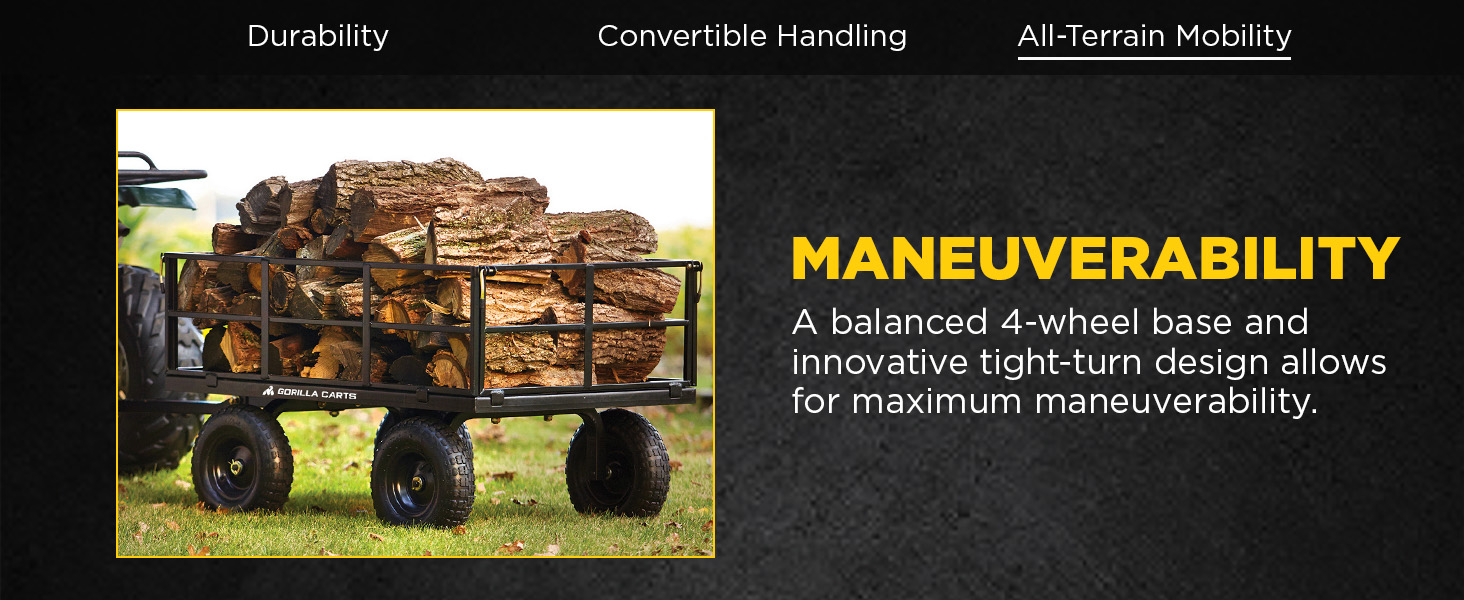 Durability Convertible Handling All-Terrain Mobility

GORILLA CARTS

MANEUVERABILITY

A balanced 4-wheel base and innovative tight-turn design allows for maximum maneuverability.